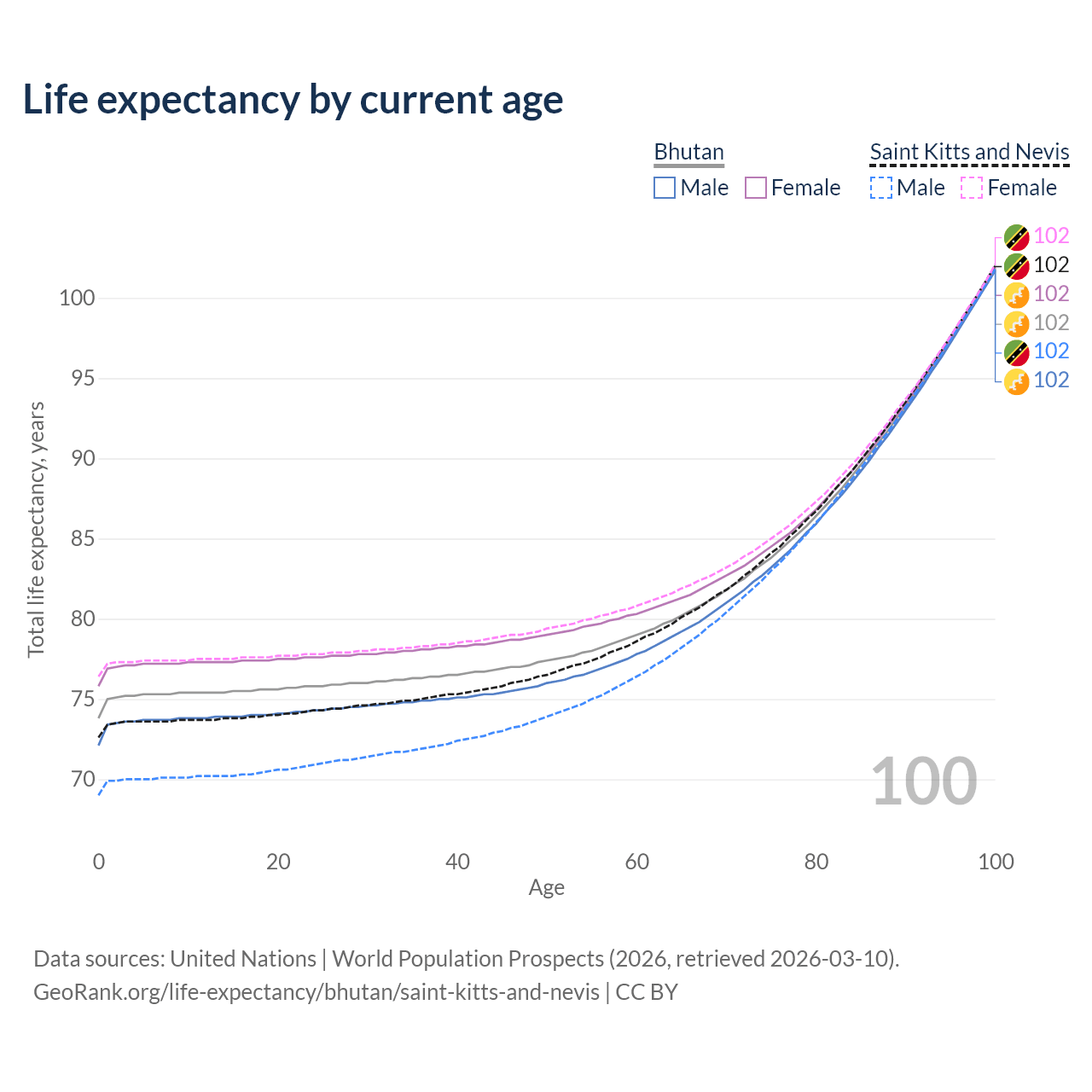 Life expectancy by current age

Bhutan
Male Female

Saint Kitts and Nevis
Male Female

102
102
102
102
102
102

Total life expectancy, years

100
95
90
85
80
75
70

100

0
20
40
60
80
100
Age

Data sources: United Nations | World Population Prospects (2026, retrieved 2026-03-10).
GeoRank.org/life-expectancy/bhutan/saint-kitts-and-nevis | CC BY